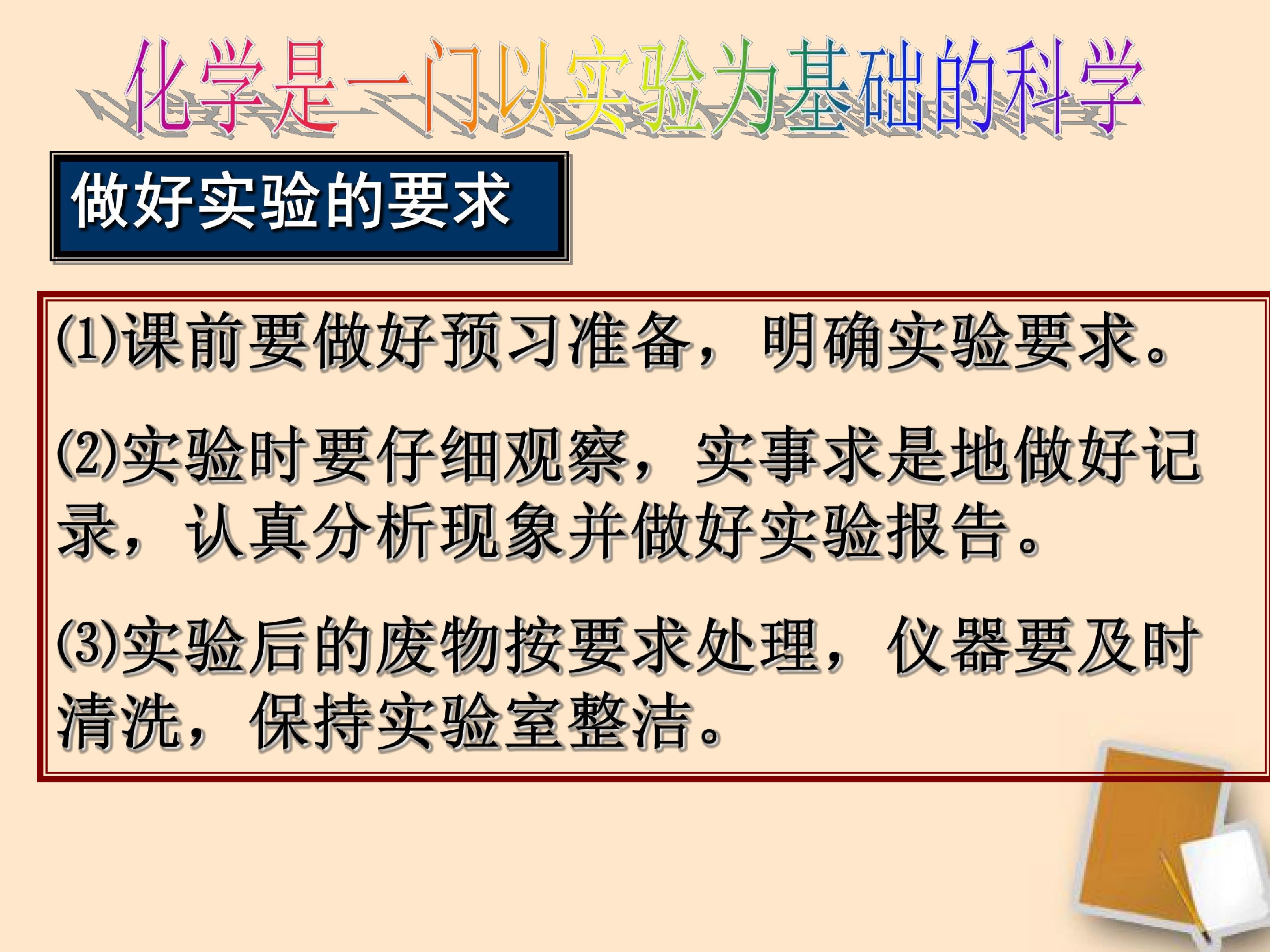 化学是一门以实验为基础的科学

做好实验的要求

(1)课前要做好预习准备，明确实验要求。

(2)实验时要仔细观察，实事求是地做好记录，认真分析现象并做好实验报告。

(3)实验后的废物按要求处理，仪器要及时清洗，保持实验室整洁。